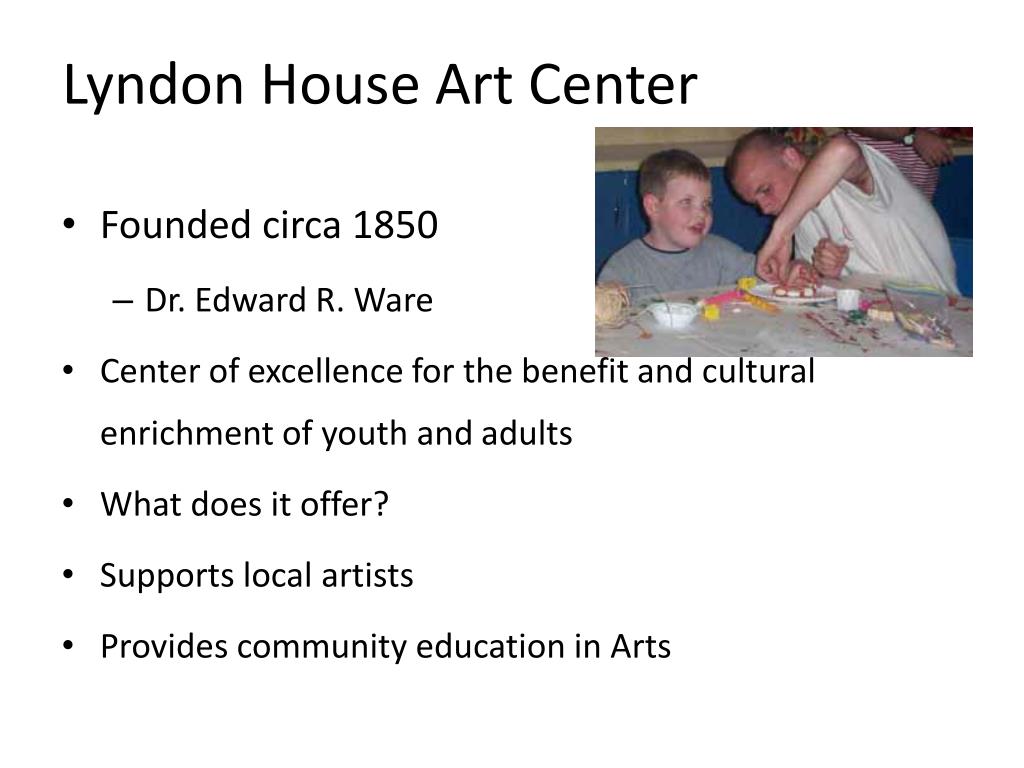 Lyndon House Art Center

• Founded circa 1850

– Dr. Edward R. Ware

• Center of excellence for the benefit and cultural enrichment of youth and adults

• What does it offer?

• Supports local artists

• Provides community education in Arts